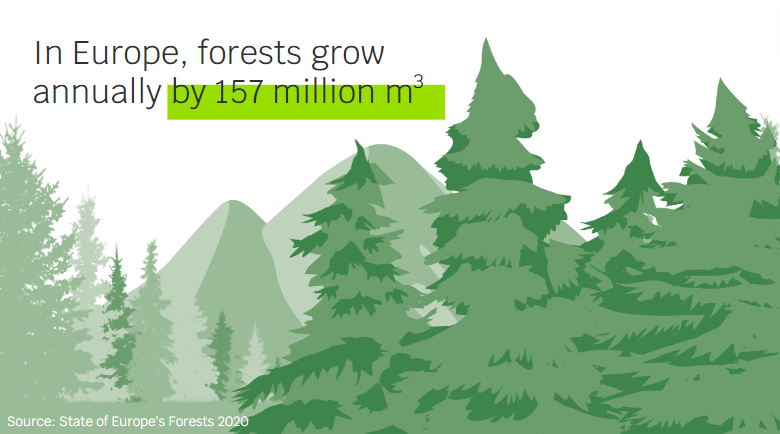 In Europe, forests grow annually by 157 million $m^3$

Source: State of Europe's Forests 2020